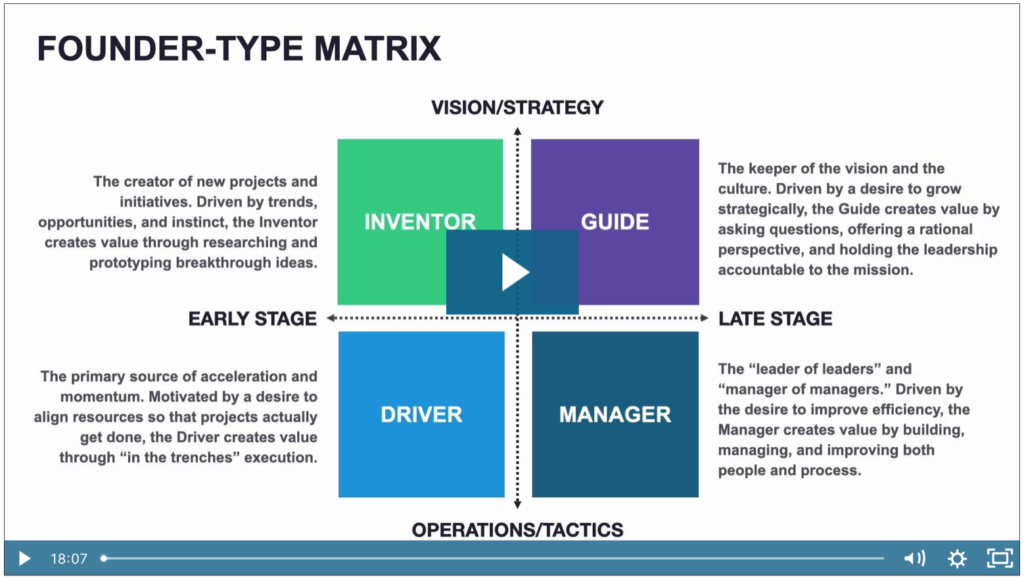 FOUNDER-TYPE MATRIX

VISION/STRATEGY

The creator of new projects and initiatives. Driven by trends, opportunities, and instinct, the Inventor creates value through researching and prototyping breakthrough ideas.

INVENTOR

GUIDE

The keeper of the vision and the culture. Driven by a desire to grow strategically, the Guide creates value by asking questions, offering a rational perspective, and holding the leadership accountable to the mission.

EARLY STAGE

LATE STAGE

The primary source of acceleration and momentum. Motivated by a desire to align resources so that projects actually get done, the Driver creates value through "in the trenches" execution.

DRIVER

MANAGER

The "leader of leaders" and "manager of managers." Driven by the desire to improve efficiency, the Manager creates value by building, managing, and improving both people and process.

OPERATIONS/TACTICS

18:07